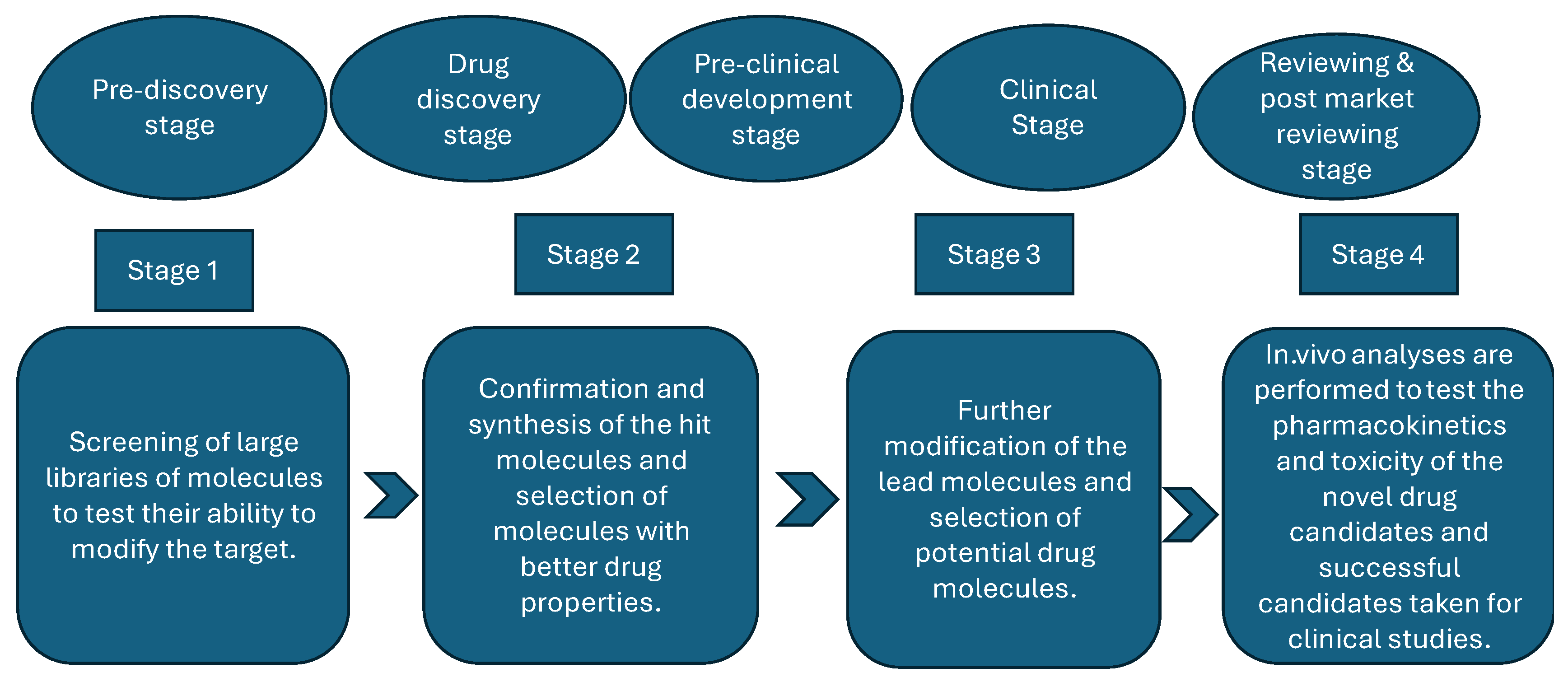 Pre-discovery stage

Drug discovery stage

Pre-clinical development stage

Clinical Stage

Reviewing & post market reviewing stage

Stage 1

Stage 2

Stage 3

Stage 4

Screening of large libraries of molecules to test their ability to modify the target.

Confirmation and synthesis of the hit molecules and selection of molecules with better drug properties.

Further modification of the lead molecules and selection of potential drug molecules.

In.vivo analyses are performed to test the pharmacokinetics and toxicity of the novel drug candidates and successful candidates taken for clinical studies.